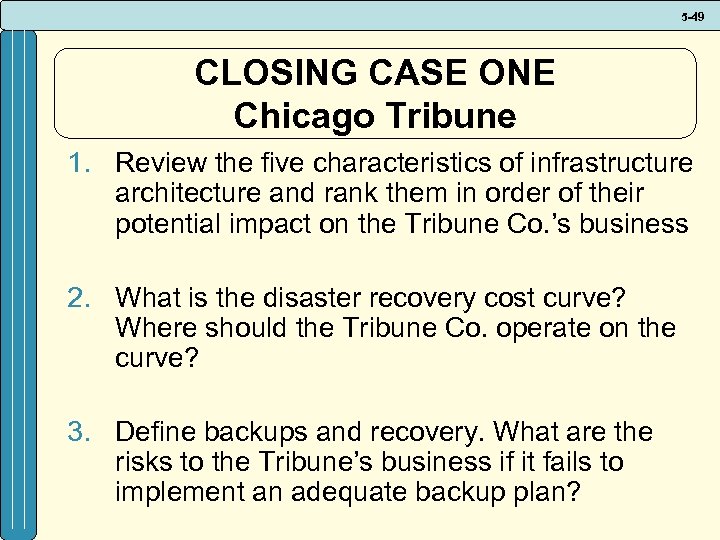 5-49

CLOSING CASE ONE
Chicago Tribune

1. Review the five characteristics of infrastructure architecture and rank them in order of their potential impact on the Tribune Co.'s business

2. What is the disaster recovery cost curve? Where should the Tribune Co. operate on the curve?

3. Define backups and recovery. What are the risks to the Tribune's business if it fails to implement an adequate backup plan?